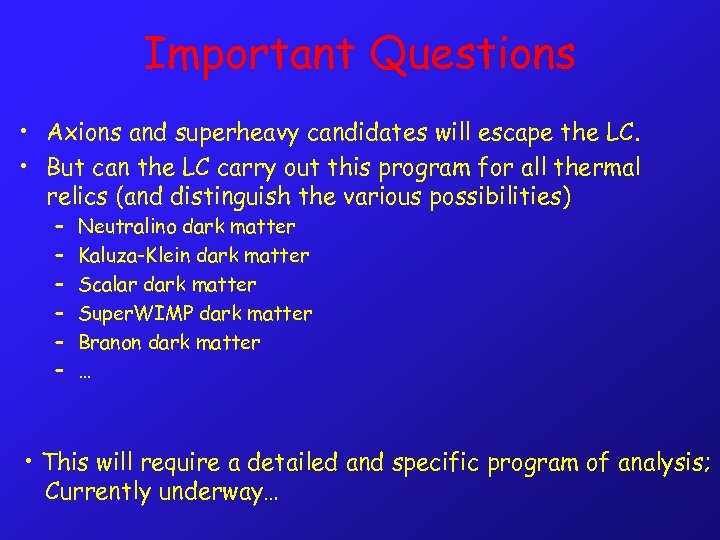 Important Questions

• Axions and superheavy candidates will escape the LC.
• But can the LC carry out this program for all thermal relics (and distinguish the various possibilities)
– Neutralino dark matter
– Kaluza-Klein dark matter
– Scalar dark matter
– SuperWIMP dark matter
– Branon dark matter
– …

• This will require a detailed and specific program of analysis; Currently underway…